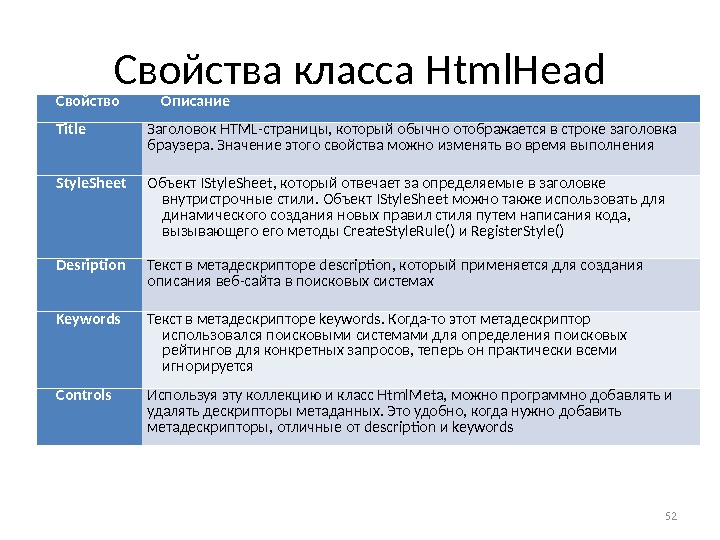 Свойства класса HtmlHead

| Свойство | Описание |
|---|---|
| Title | Заголовок HTML-страницы, который обычно отображается в строке заголовка браузера. Значение этого свойства можно изменять во время выполнения |
| StyleSheet | Объект IStyleSheet, который отвечает за определяемые в заголовке внутристрочные стили. Объект IStyleSheet можно также использовать для динамического создания новых правил стиля путем написания кода, вызывающего его методы CreateStyleRule() и RegisterStyle() |
| Desription | Текст в метадескрипторе description, который применяется для создания описания веб-сайта в поисковых системах |
| Keywords | Текст в метадескрипторе keywords. Когда-то этот метадескриптор использовался поисковыми системами для определения поисковых рейтингов для конкретных запросов, теперь он практически всеми игнорируется |
| Controls | Используя эту коллекцию и класс HtmlMeta, можно программно добавлять и удалять дескрипторы метаданных. Это удобно, когда нужно добавить метадескрипторы, отличные от description и keywords |

52